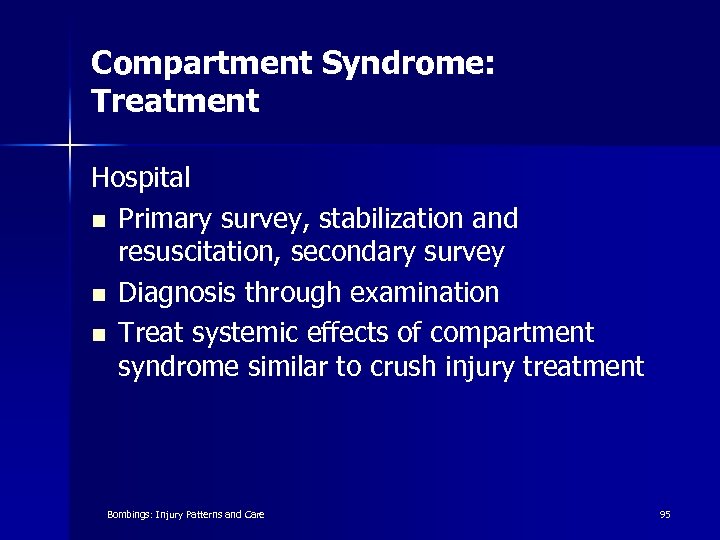 Compartment Syndrome: Treatment

Hospital

- Primary survey, stabilization and resuscitation, secondary survey
- Diagnosis through examination
- Treat systemic effects of compartment syndrome similar to crush injury treatment

Bombings: Injury Patterns and Care

95